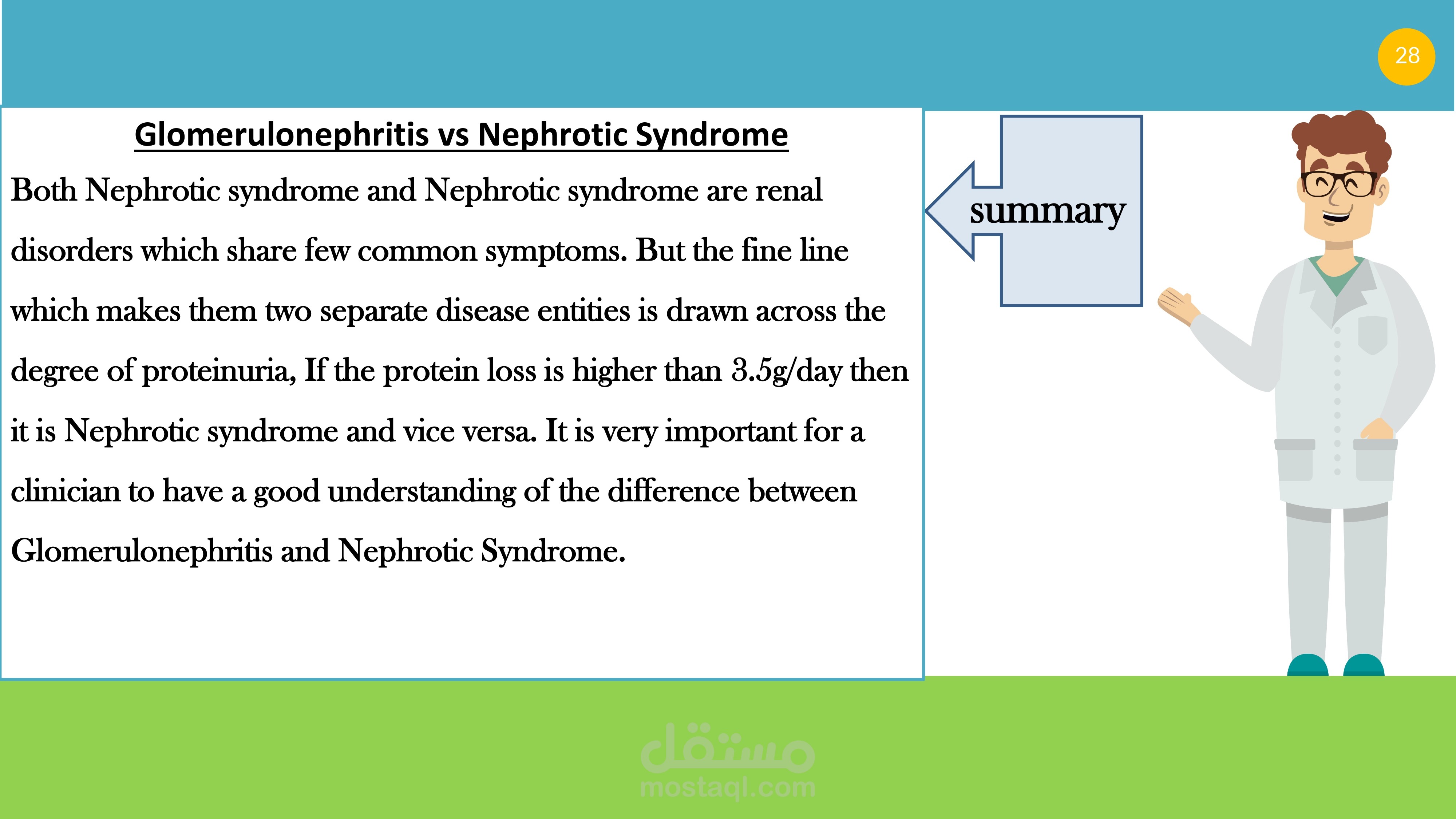 28

Glomerulonephritis vs Nephrotic Syndrome

Both Nephrotic syndrome and Nephrotic syndrome are renal disorders which share few common symptoms. But the fine line which makes them two separate disease entities is drawn across the degree of proteinuria, If the protein loss is higher than 3.5g/day then it is Nephrotic syndrome and vice versa. It is very important for a clinician to have a good understanding of the difference between Glomerulonephritis and Nephrotic Syndrome.

summary

مستقل
mostaql.com